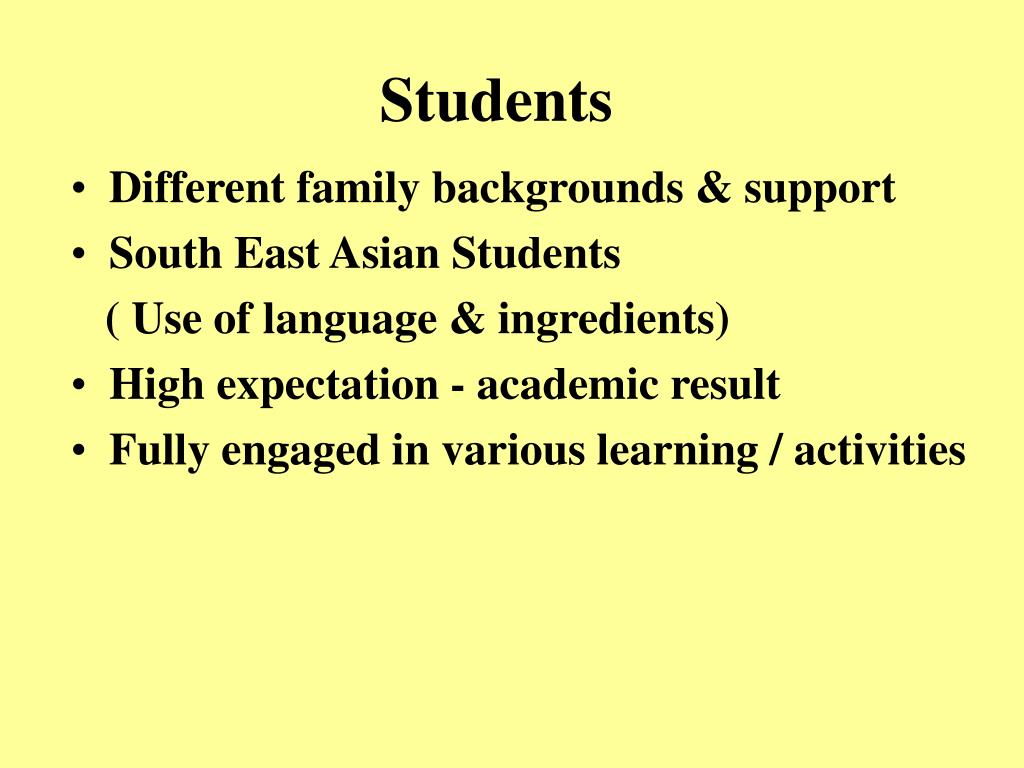 Students

• Different family backgrounds & support
• South East Asian Students
( Use of language & ingredients)
• High expectation - academic result
• Fully engaged in various learning / activities